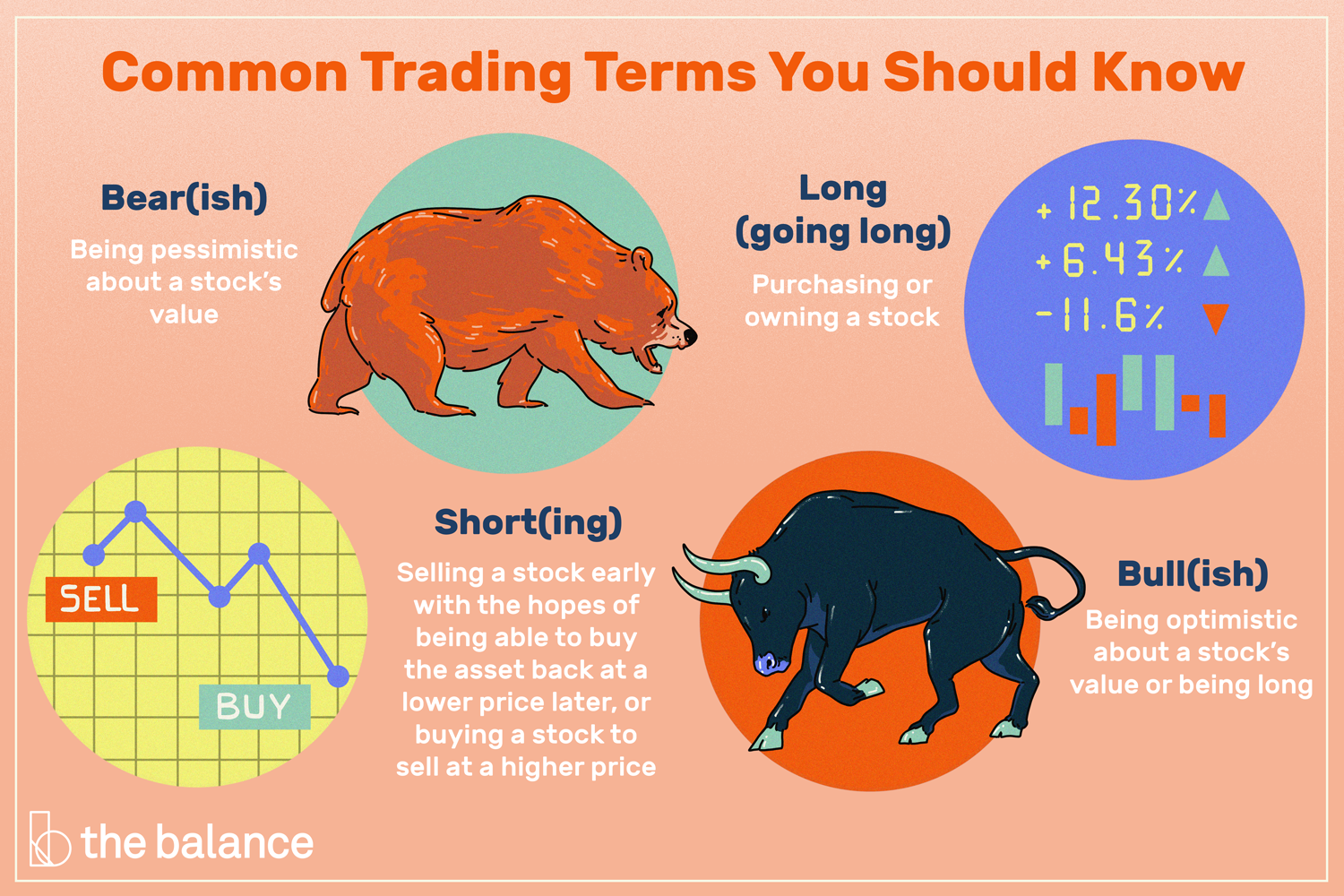 Common Trading Terms You Should Know

Bear(ish)

Being pessimistic about a stock's value

Long (going long)

Purchasing or owning a stock

+12.30%

+6.43%

-11.6%

SELL

BUY

Short(ing)

Selling a stock early with the hopes of being able to buy the asset back at a lower price later, or buying a stock to sell at a higher price

Bull(ish)

Being optimistic about a stock's value or being long

the balance